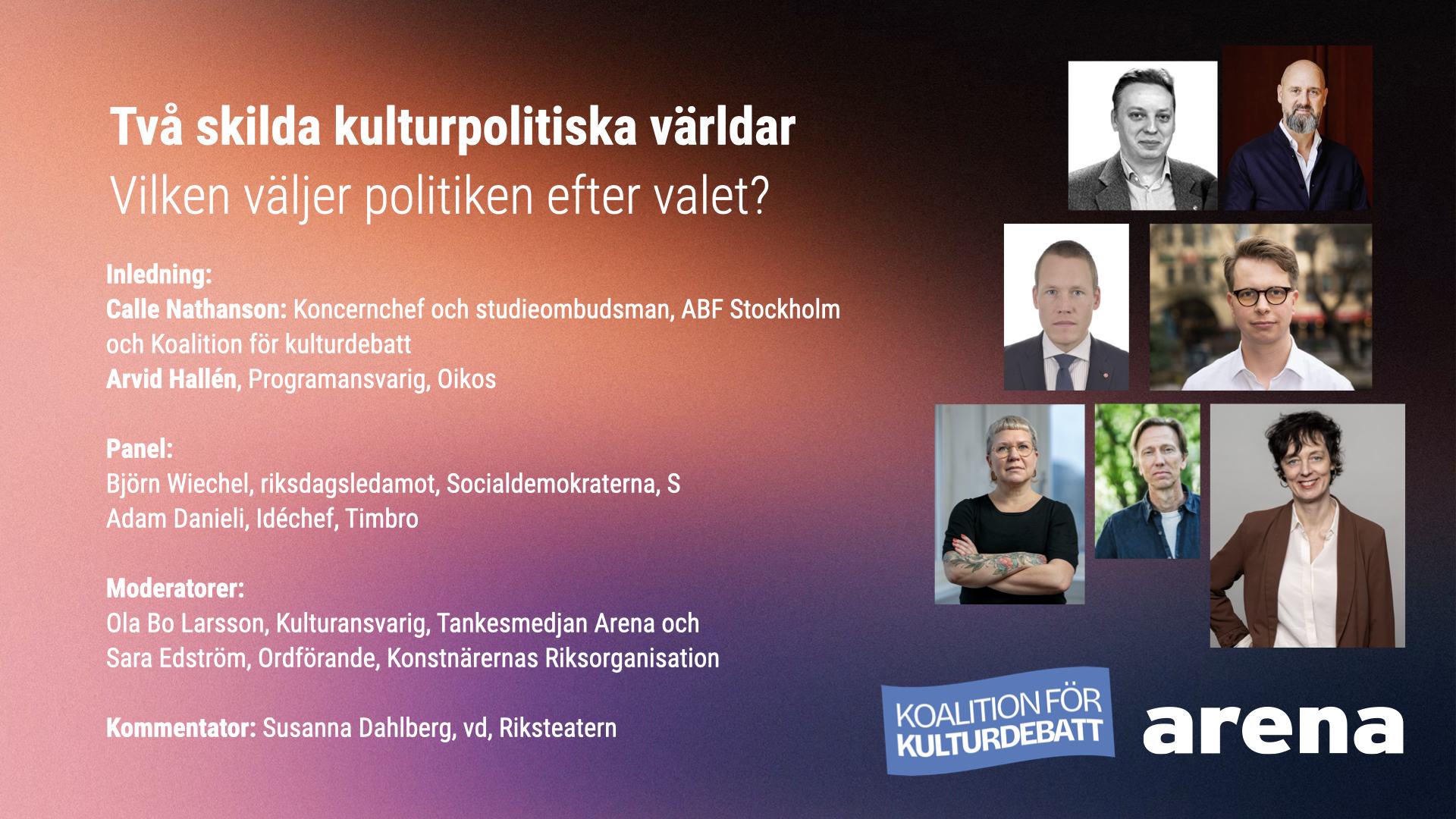 Två skilda kulturpolitiska världar
Vilken väljer politiken efter valet?

Inledning:
Calle Nathanson: Koncernchef och studieombudsman, ABF Stockholm och Koalition för kulturdebatt
Arvid Hallén, Programansvarig, Oikos

Panel:
Björn Wiechel, riksdagsledamot, Socialdemokraterna, S
Adam Danieli, Idéchef, Timbro

Moderatorer:
Ola Bo Larsson, Kulturansvarig, Tankesmedjan Arena och
Sara Edström, Ordförande, Konstnärernas Riksorganisation

Kommentator: Susanna Dahlberg, vd, Riksteatern

KOALITION FÖR KULTURDEBATT

arena